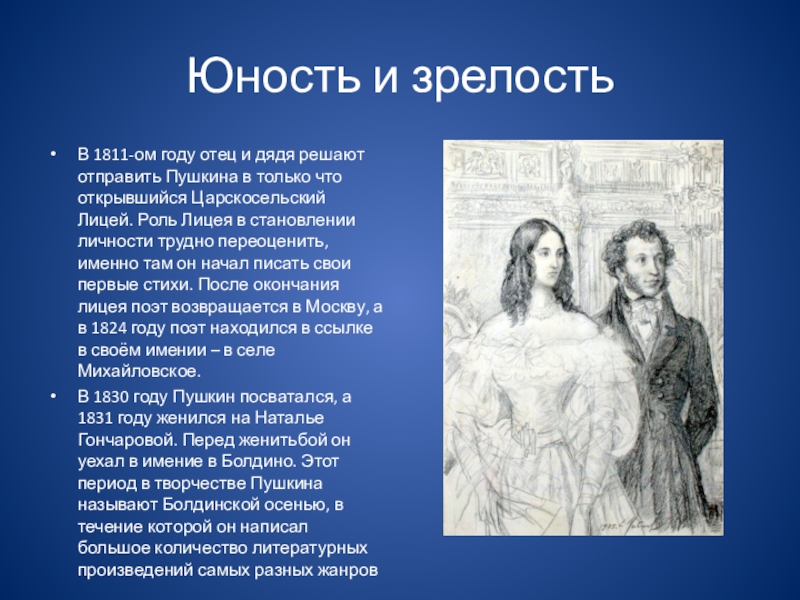 Юность и зрелость

• В 1811-ом году отец и дядя решают отправить Пушкина в только что открывшийся Царскосельский Лицей. Роль Лицея в становлении личности трудно переоценить, именно там он начал писать свои первые стихи. После окончания лицея поэт возвращается в Москву, а в 1824 году поэт находился в ссылке в своём имении – в селе Михайловское.

• В 1830 году Пушкин посватался, а 1831 году женился на Наталье Гончаровой. Перед женитьбой он уехал в имение в Болдино. Этот период в творчестве Пушкина называют Болдинской осенью, в течение которой он написал большое количество литературных произведений самых разных жанров